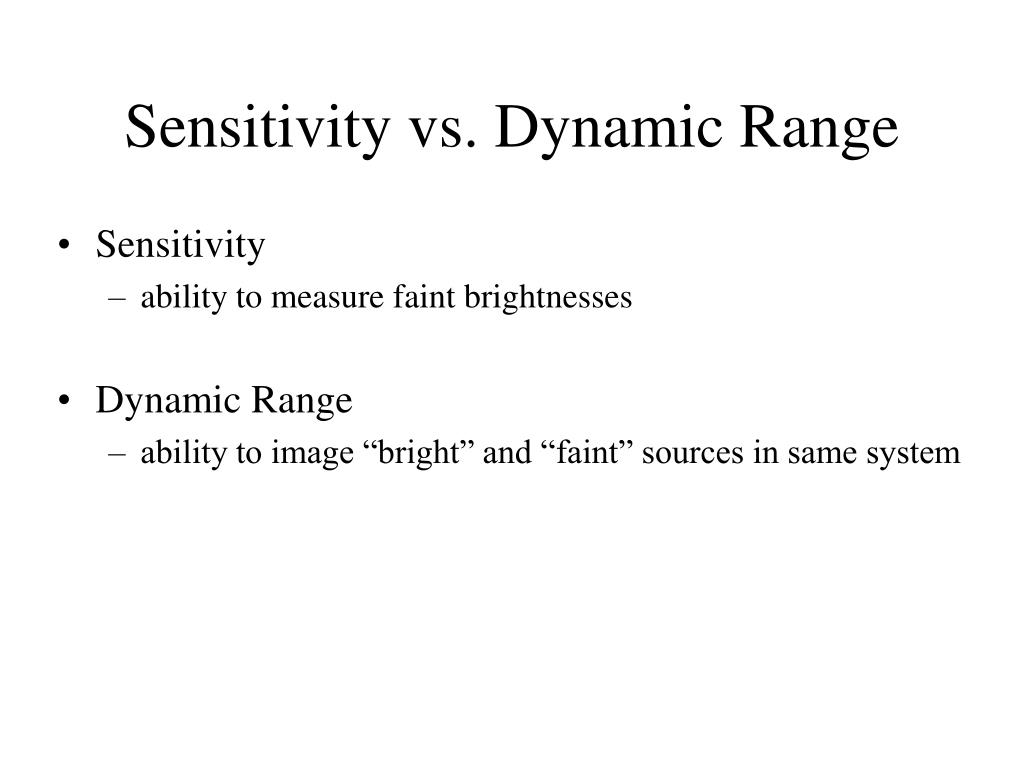 Sensitivity vs. Dynamic Range

• Sensitivity
– ability to measure faint brightnesses

• Dynamic Range
– ability to image “bright” and “faint” sources in same system